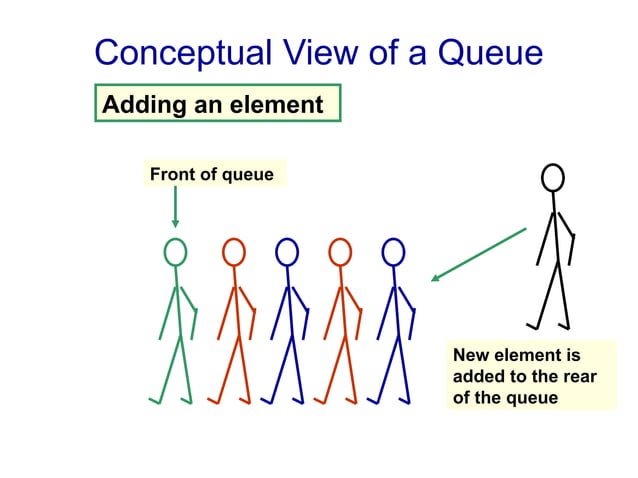 Conceptual View of a Queue

Adding an element

Front of queue

New element is added to the rear of the queue